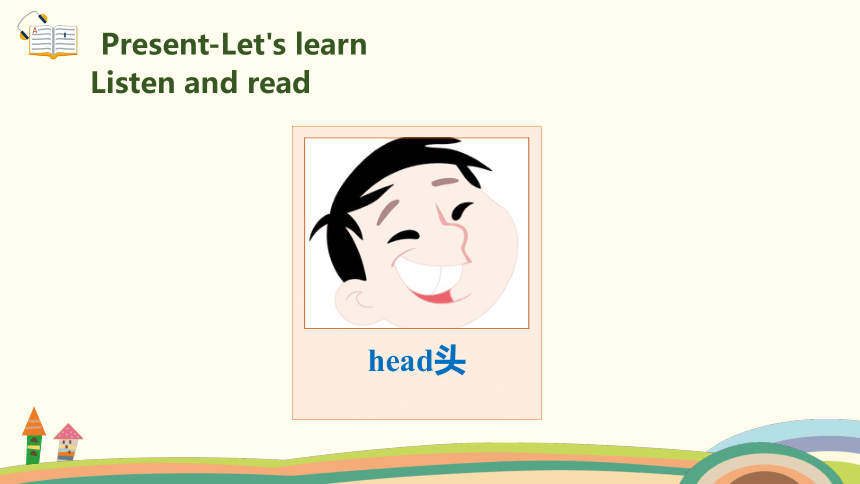 Present-Let's learn
Listen and read

head头